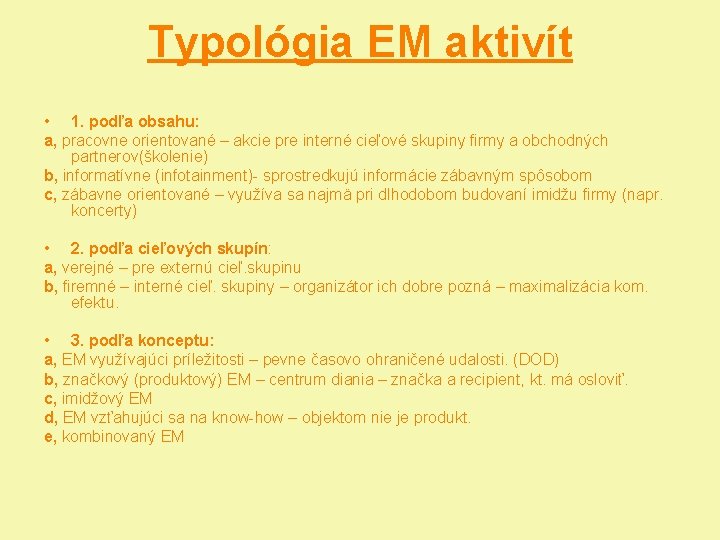 Typológia EM aktivít

• 1. podľa obsahu:
a, pracovne orientované – akcie pre interné cieľové skupiny firmy a obchodných partnerov(školenie)
b, informatívne (infotainment)- sprostredkujú informácie zábavným spôsobom
c, zábavne orientované – využíva sa najmä pri dlhodobom budovaní imidžu firmy (napr. koncerty)

• 2. podľa cieľových skupín:
a, verejné – pre externú cieľ.skupinu
b, firemné – interné cieľ. skupiny – organizátor ich dobre pozná – maximalizácia kom. efektu.

• 3. podľa konceptu:
a, EM využívajúci príležitosti – pevne časovo ohraničené udalosti. (DOD)
b, značkový (produktový) EM – centrum diania – značka a recipient, kt. má osloviť.
c, imidžový EM
d, EM vzťahujúci sa na know-how – objektom nie je produkt.
e, kombinovaný EM